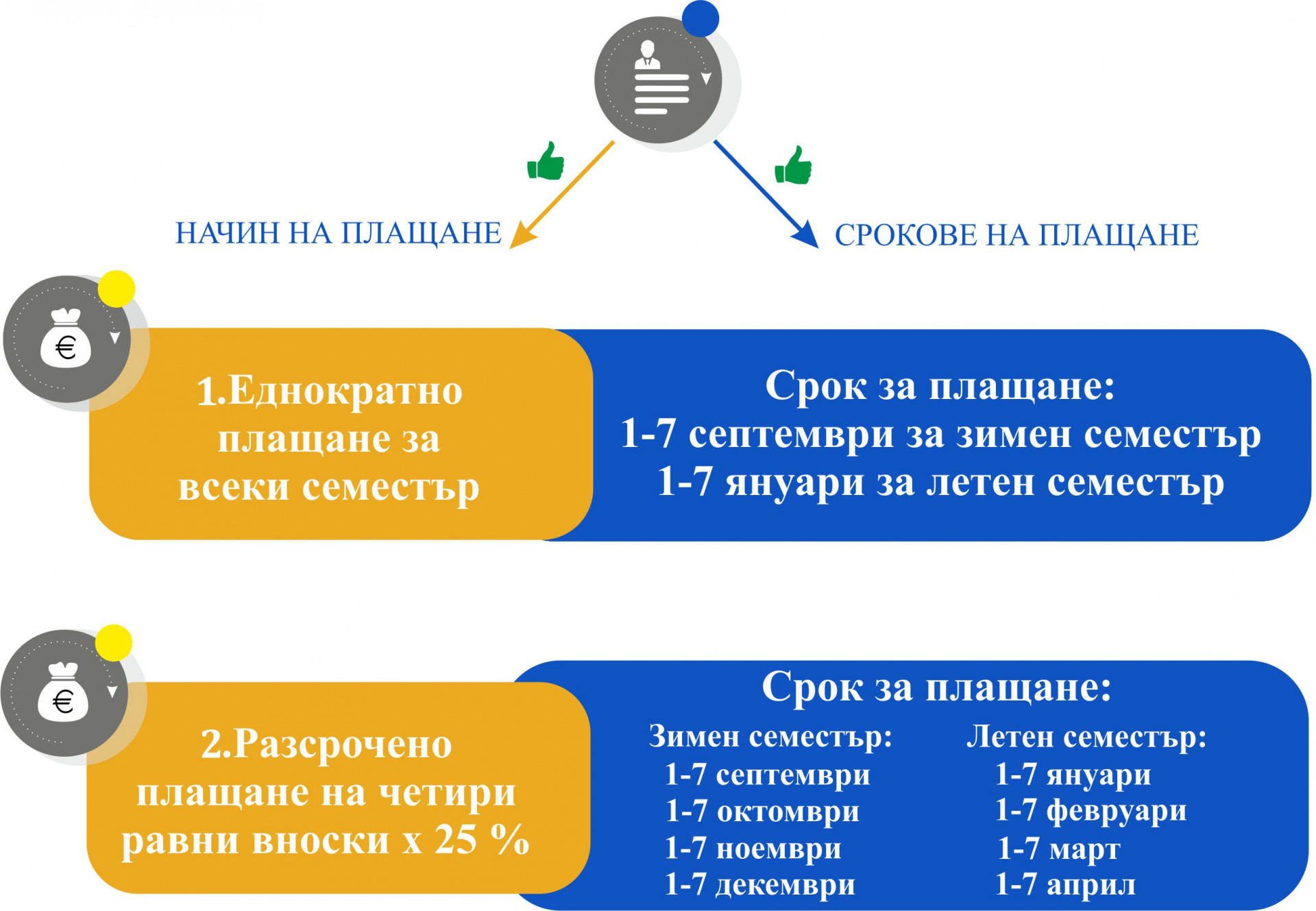 НАЧИН НА ПЛАЩАНЕ

СРОКОВЕ НА ПЛАЩАНЕ

€

1.Еднократно плащане за всеки семестър

Срок за плащане:
1-7 септември за зимен семестър
1-7 януари за летен семестър

€

2.Разсрочено плащане на четири равни вноски х 25 %

Срок за плащане:

Зимен семестър:
1-7 септември
1-7 октомври
1-7 ноември
1-7 декември

Летен семестър:
1-7 януари
1-7 февруари
1-7 март
1-7 април